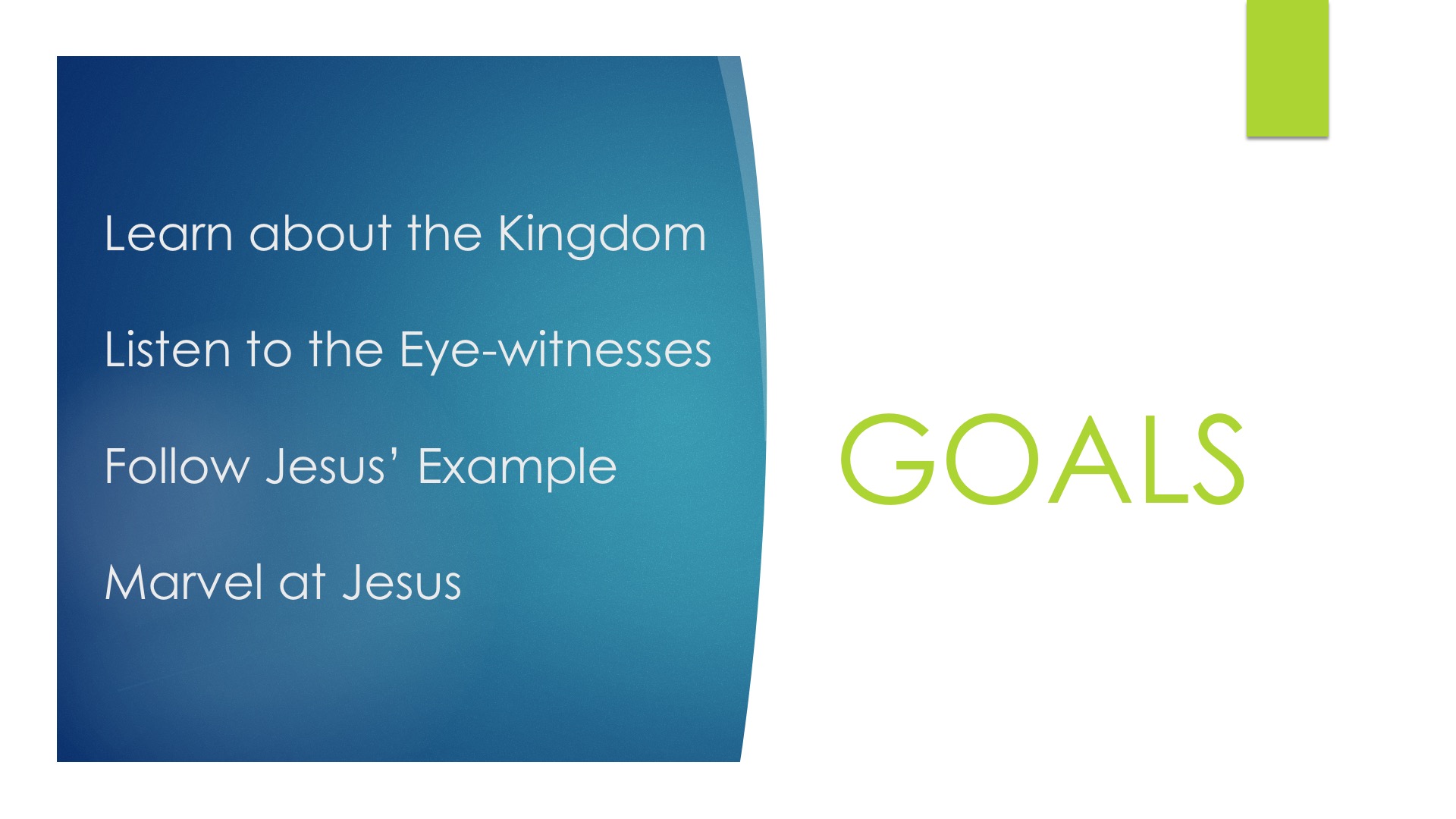 Learn about the Kingdom

Listen to the Eye-witnesses

Follow Jesus’ Example

Marvel at Jesus

GOALS